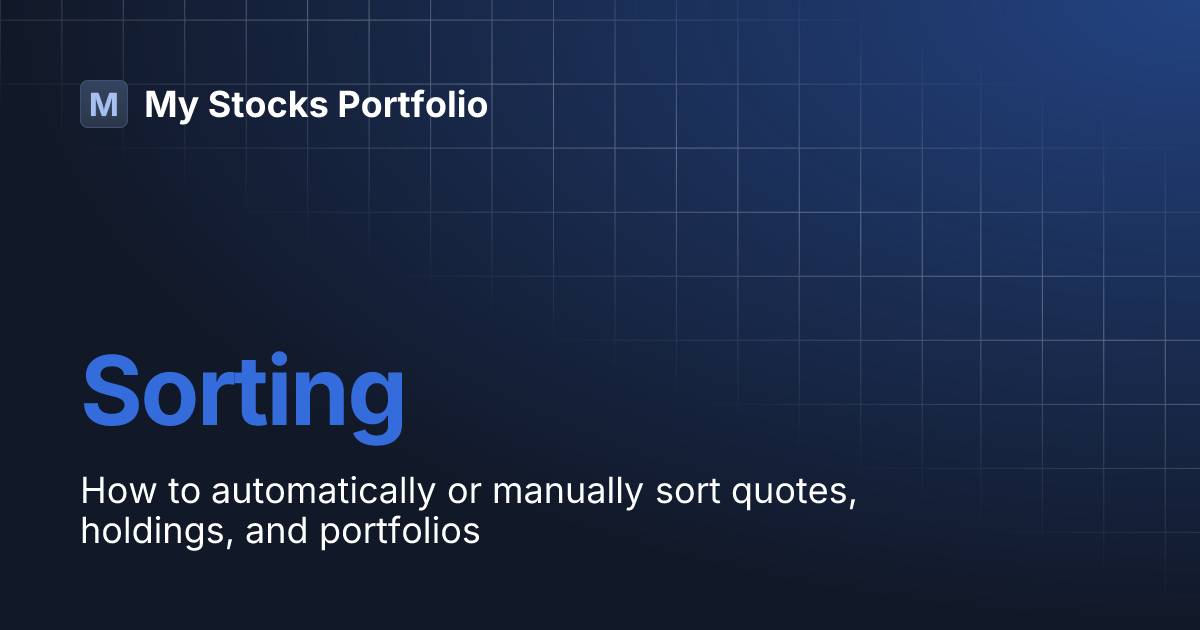 M My Stocks Portfolio

Sorting

How to automatically or manually sort quotes, holdings, and portfolios